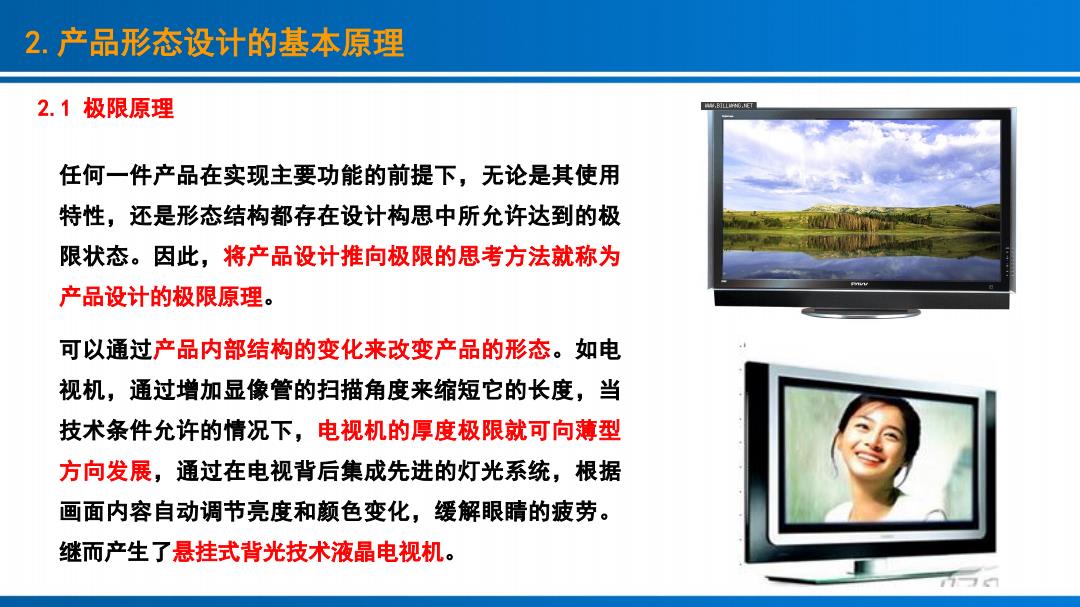 2. 产品形态设计的基本原理

2.1 极限原理

任何一件产品在实现主要功能的前提下，无论是其使用特性，还是形态结构都存在设计构思中所允许达到的极限状态。因此，将产品设计推向极限的思考方法就称为产品设计的极限原理。

可以通过产品内部结构的变化来改变产品的形态。如电视机，通过增加显像管的扫描角度来缩短它的长度，当技术条件允许的情况下，电视机的厚度极限就可向薄型方向发展，通过在电视背后集成先进的灯光系统，根据画面内容自动调节亮度和颜色变化，缓解眼睛的疲劳。继而产生了悬挂式背光技术液晶电视机。

WWW.BILLWANG.NET